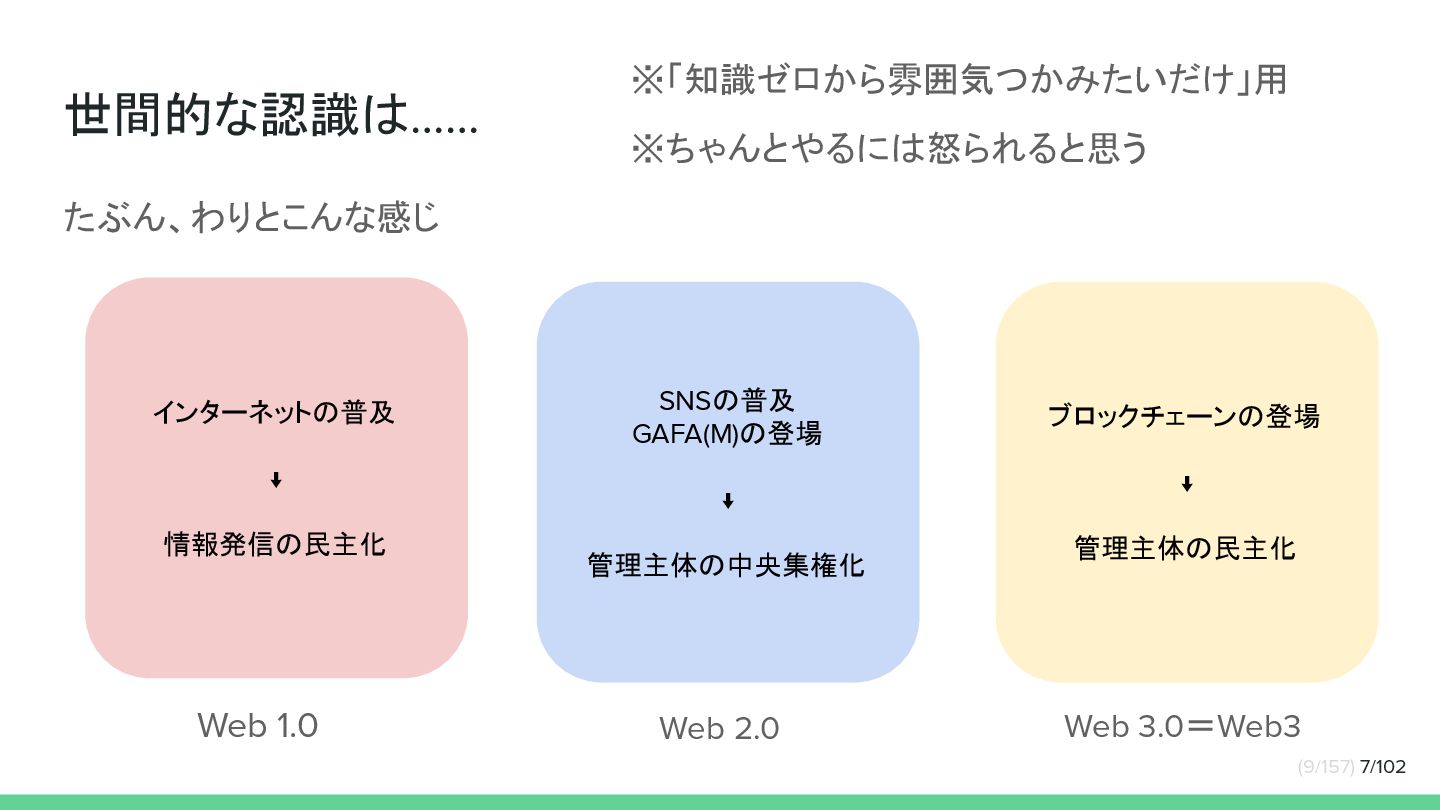 世間的な認識は……

※「知識ゼロから雰囲気つかみたいだけ」用

※ちゃんとやるには怒られると思う

たぶん、わりとこんな感じ

インターネットの普及

↓

情報発信の民主化

Web 1.0

SNSの普及
GAFA(M)の登場

↓

管理主体の中央集権化

Web 2.0

ブロックチェーンの登場

↓

管理主体の民主化

Web 3.0＝Web3

(9/157) 7/102